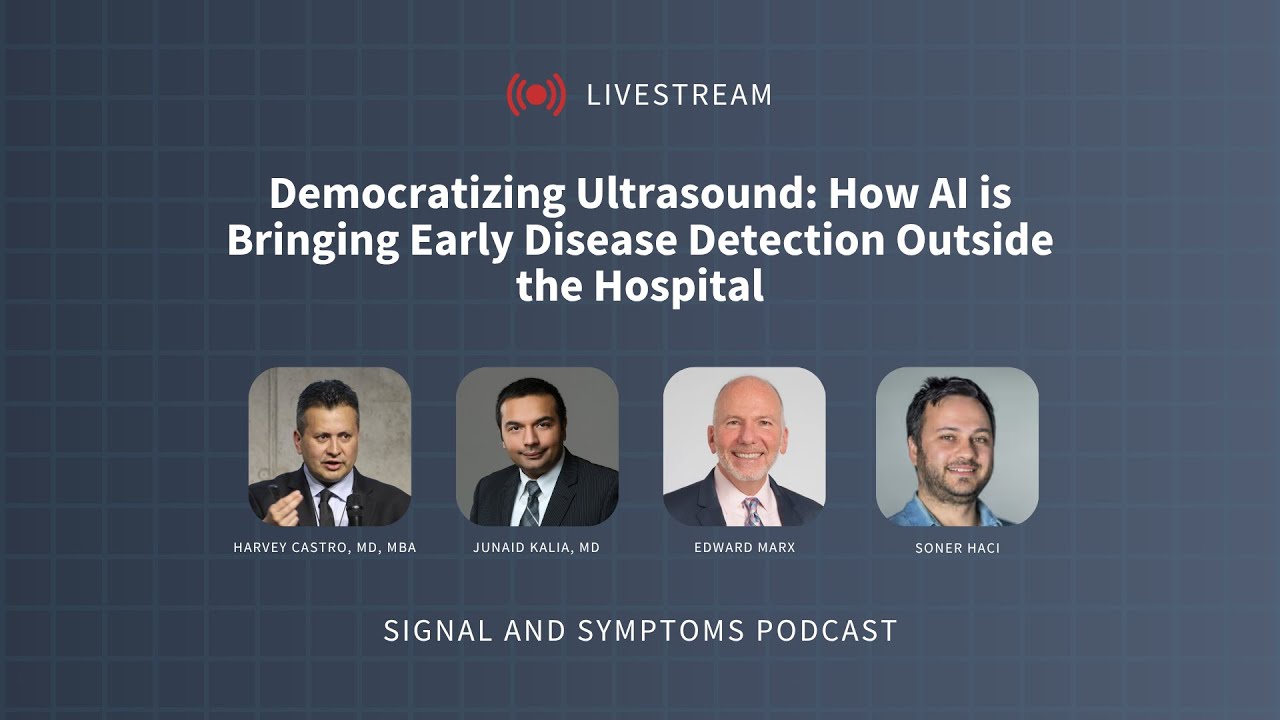 LIVESTREAM

Democratizing Ultrasound: How AI is Bringing Early Disease Detection Outside the Hospital

HARVEY CASTRO, MD, MBA

JUNAID KALIA, MD

EDWARD MARX

SONER HACI

SIGNAL AND SYMPTOMS PODCAST